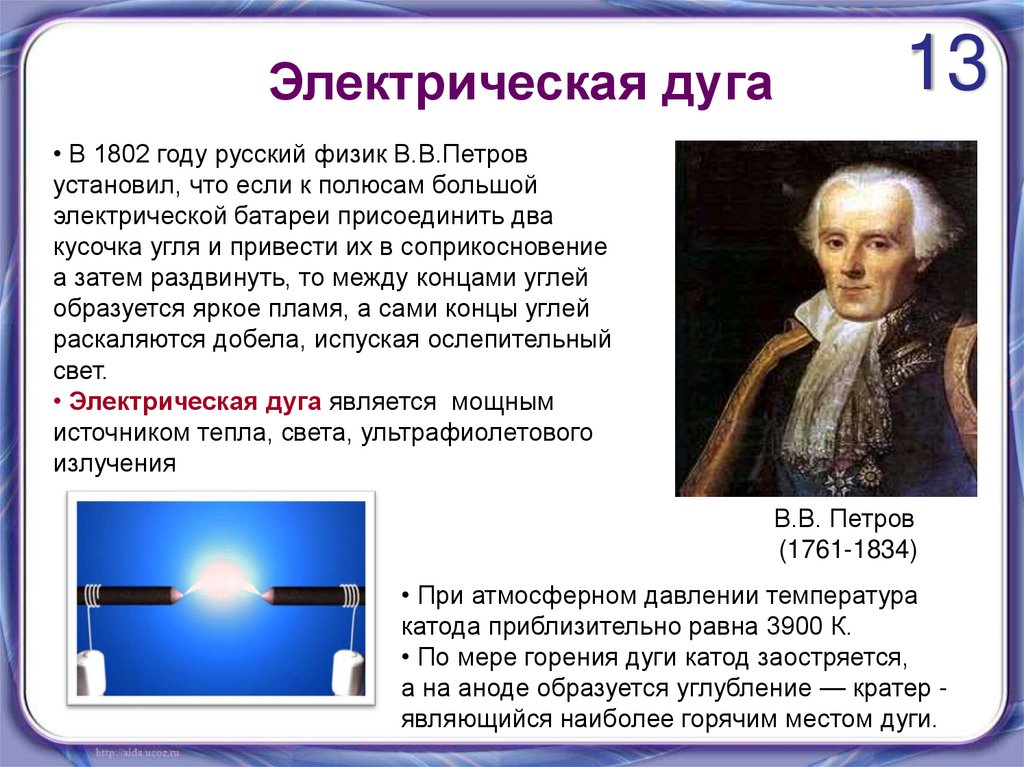 13

Электрическая дуга

• В 1802 году русский физик В.В.Петров установил, что если к полюсам большой электрической батареи присоединить два кусочка угля и привести их в соприкосновение а затем раздвинуть, то между концами углей образуется яркое пламя, а сами концы углей раскаляются добела, испуская ослепительный свет.
• Электрическая дуга является мощным источником тепла, света, ультрафиолетового излучения

В.В. Петров
(1761-1834)

• При атмосферном давлении температура катода приблизительно равна 3900 К.
• По мере горения дуги катод заостряется, а на аноде образуется углубление — кратер - являющийся наиболее горячим местом дуги.

http://aida.ucoz.ru